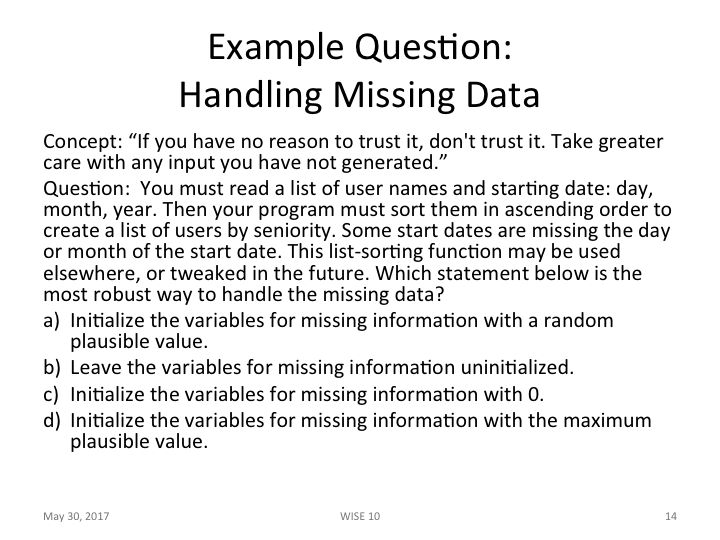 Example Question:
Handling Missing Data

Concept: “If you have no reason to trust it, don't trust it. Take greater care with any input you have not generated.”

Question: You must read a list of user names and starting date: day, month, year. Then your program must sort them in ascending order to create a list of users by seniority. Some start dates are missing the day or month of the start date. This list-sorting function may be used elsewhere, or tweaked in the future. Which statement below is the most robust way to handle the missing data?

a) Initialize the variables for missing information with a random plausible value.
b) Leave the variables for missing information uninitialized.
c) Initialize the variables for missing information with 0.
d) Initialize the variables for missing information with the maximum plausible value.

May 30, 2017 WISE 10 14